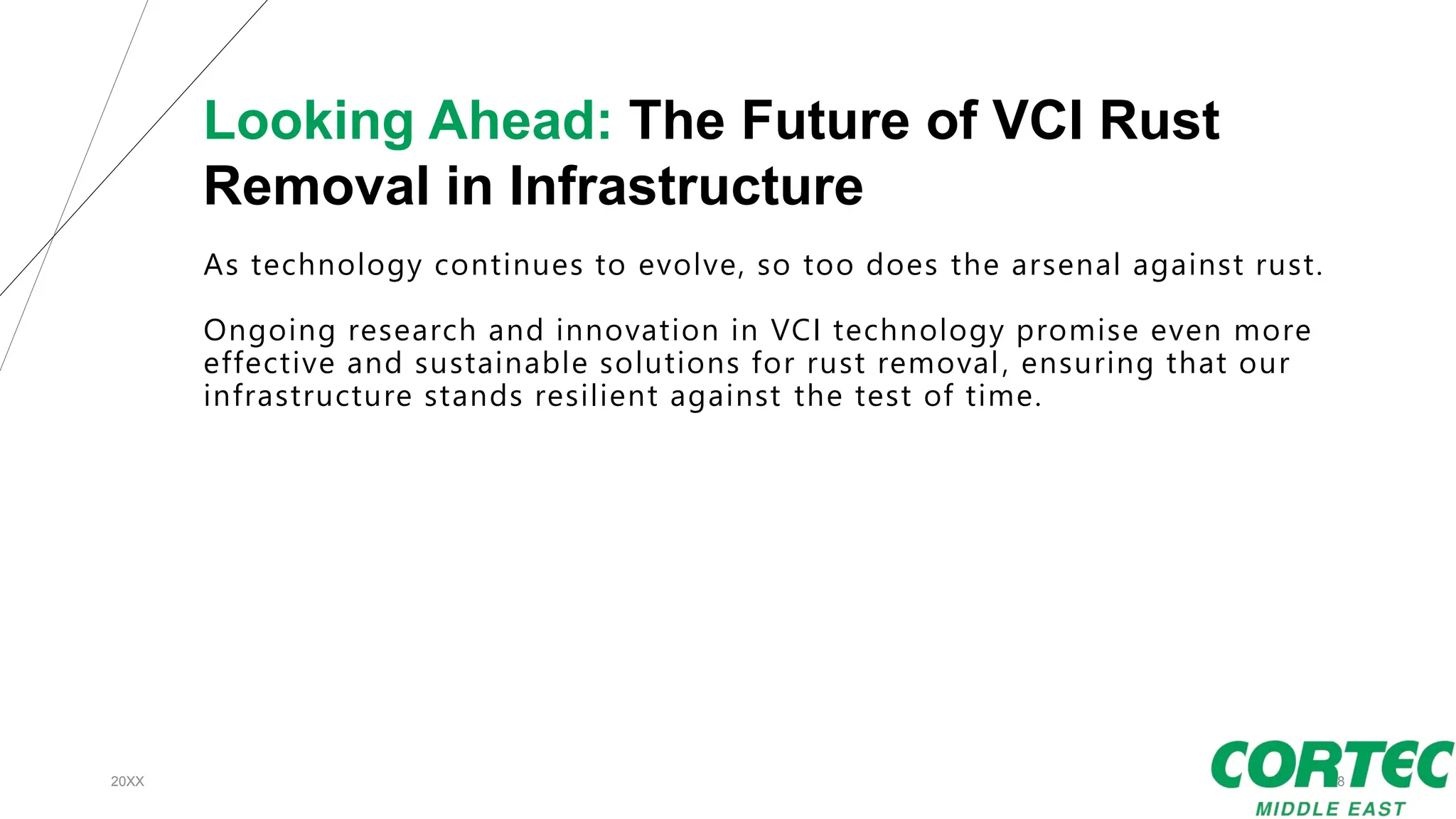 Looking Ahead: The Future of VCI Rust Removal in Infrastructure

As technology continues to evolve, so too does the arsenal against rust.

Ongoing research and innovation in VCI technology promise even more effective and sustainable solutions for rust removal, ensuring that our infrastructure stands resilient against the test of time.

20XX

8

CORTEC
MIDDLE EAST